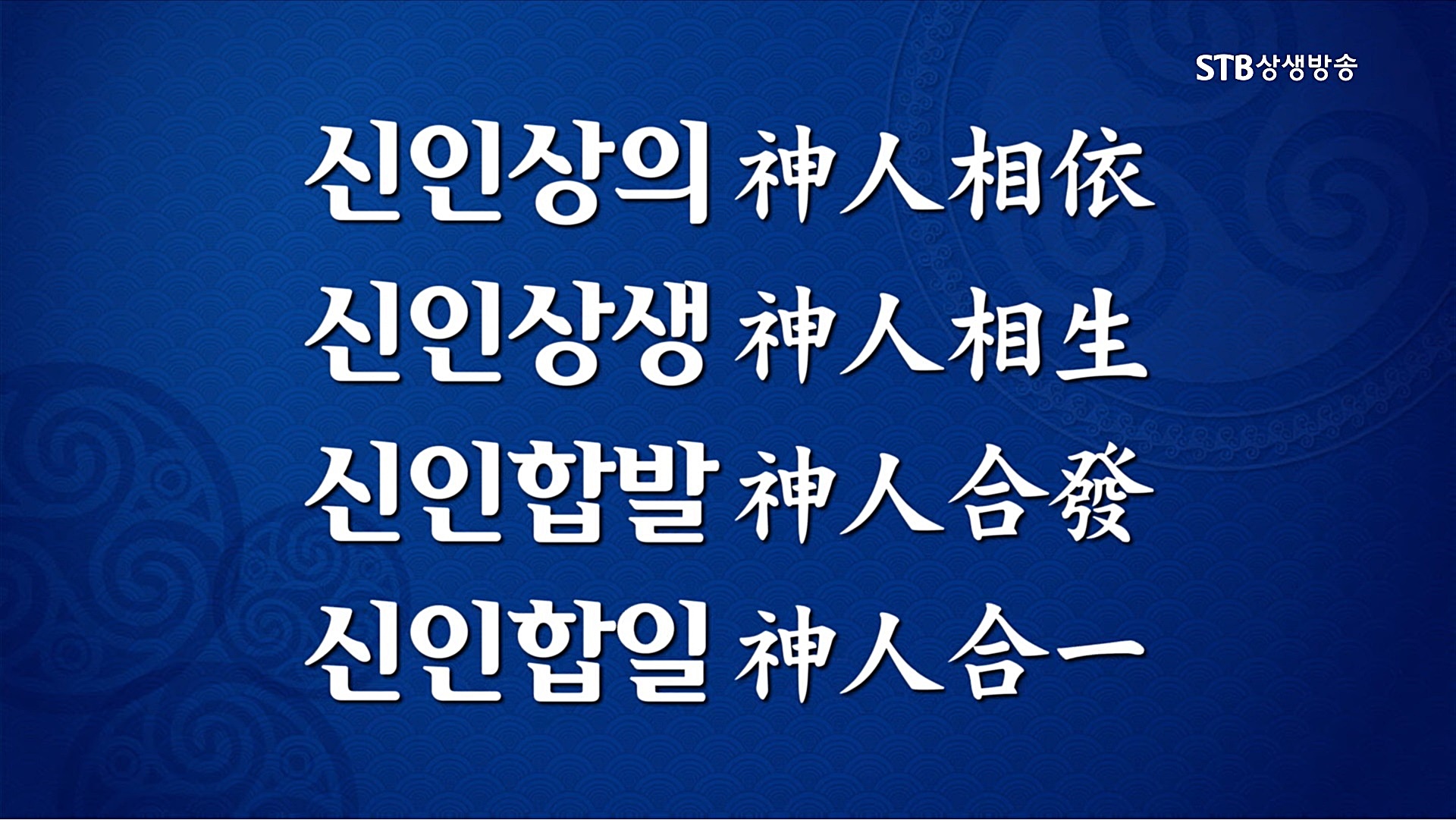 STB상생방송

신인상의 神人相依

신인상생 神人相生

신인합발 神人合發

신인합일 神人合一